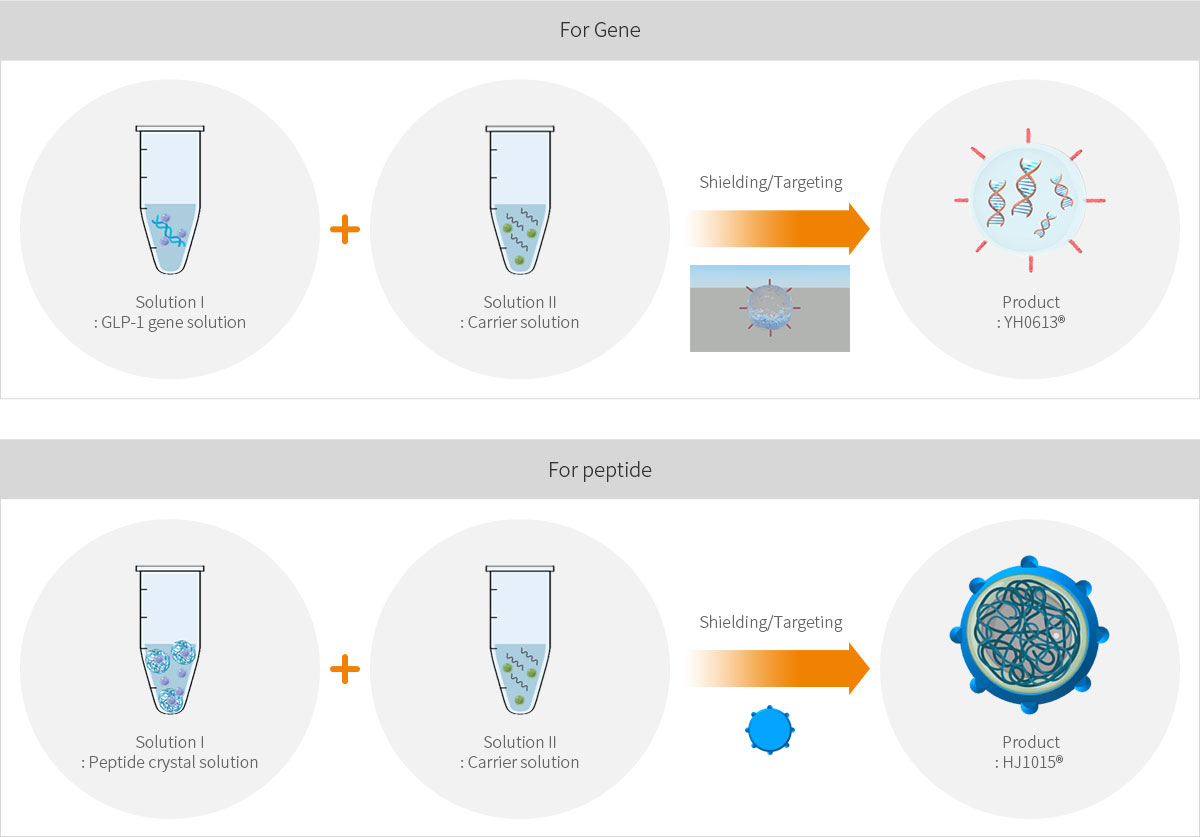 For Gene

Solution I
: GLP-1 gene solution

+

Solution II
: Carrier solution

Shielding/Targeting

Product
: YH0613®

For peptide

Solution I
: Peptide crystal solution

+

Solution II
: Carrier solution

Shielding/Targeting

Product
: HJ1015®